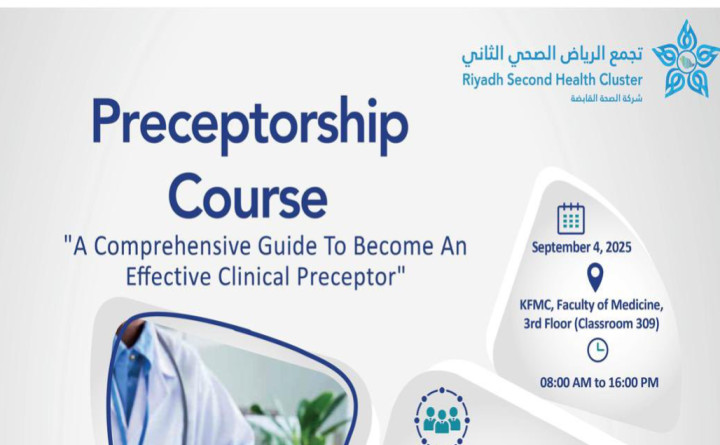 تجمع الرياض الصحي الثاني
Riyadh Second Health Cluster
شركة الصحة القابضة

Preceptorship Course

"A Comprehensive Guide To Become An Effective Clinical Preceptor"

September 4, 2025

KFMC, Faculty of Medicine, 3rd Floor (Classroom 309)

08:00 AM to 16:00 PM